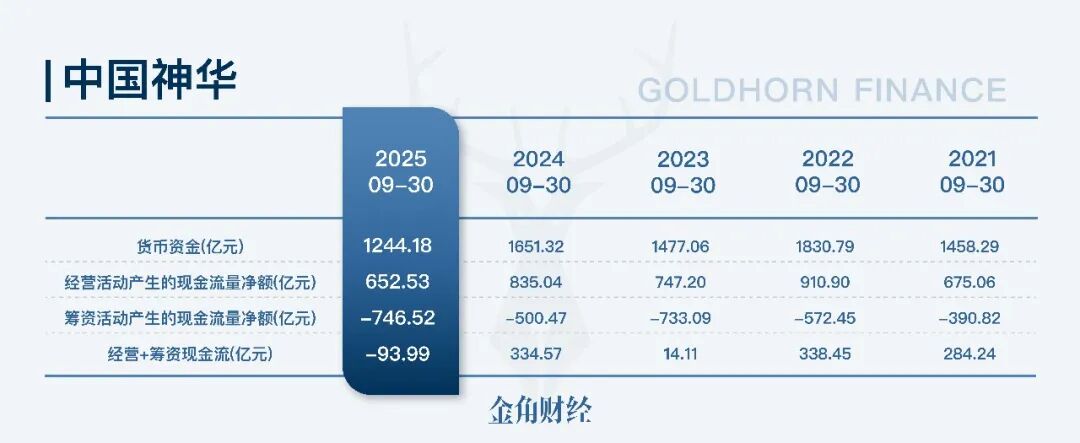 中国神华

GOLDHORN FINANCE

|  | 2025 09-30 | 2024 09-30 | 2023 09-30 | 2022 09-30 | 2021 09-30 |
|---|---|---|---|---|---|
| 货币资金(亿元) | 1244.18 | 1651.32 | 1477.06 | 1830.79 | 1458.29 |
| 经营活动产生的现金流量净额(亿元) | 652.53 | 835.04 | 747.20 | 910.90 | 675.06 |
| 筹资活动产生的现金流量净额(亿元) | -746.52 | -500.47 | -733.09 | -572.45 | -390.82 |
| 经营+筹资现金流(亿元) | -93.99 | 334.57 | 14.11 | 338.45 | 284.24 |

金角财经